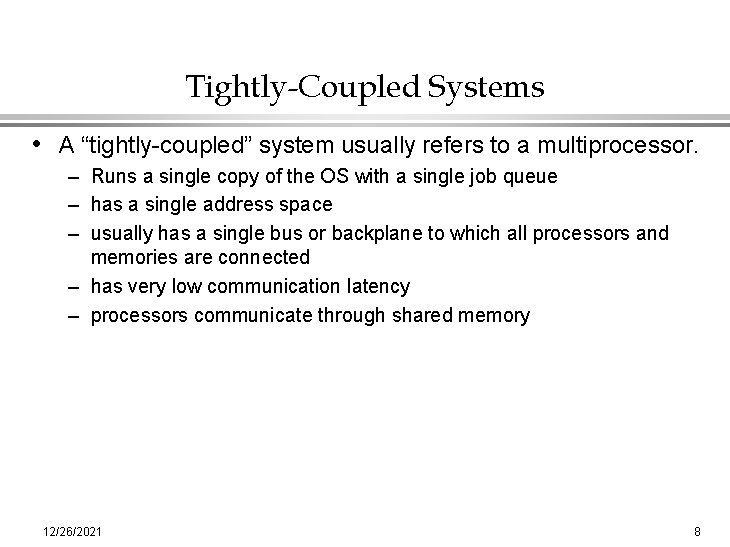 Tightly-Coupled Systems

• A “tightly-coupled” system usually refers to a multiprocessor.
 – Runs a single copy of the OS with a single job queue
 – has a single address space
 – usually has a single bus or backplane to which all processors and memories are connected
 – has very low communication latency
 – processors communicate through shared memory

12/26/2021

8